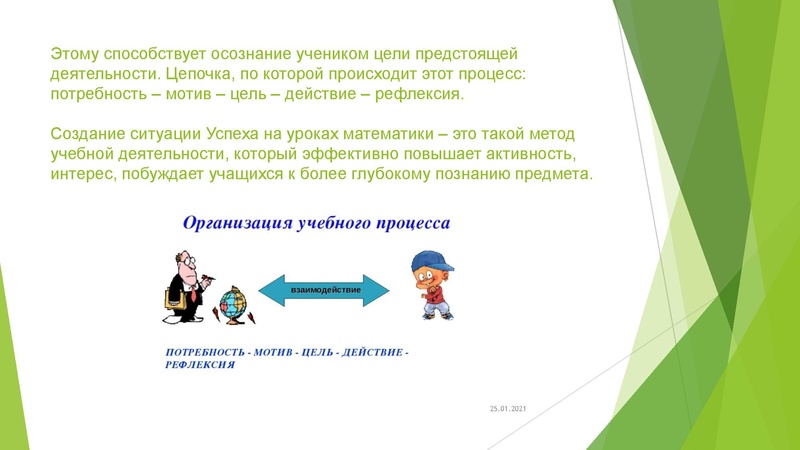 Этому способствует осознание учеником цели предстоящей деятельности. Цепочка, по которой происходит этот процесс: потребность – мотив – цель – действие – рефлексия.

Создание ситуации Успеха на уроках математики – это такой метод учебной деятельности, который эффективно повышает активность, интерес, побуждает учащихся к более глубокому познанию предмета.

Организация учебного процесса

взаимодействие

ПОТРЕБНОСТЬ - МОТИВ - ЦЕЛЬ - ДЕЙСТВИЕ - РЕФЛЕКСИЯ

25.01.2021